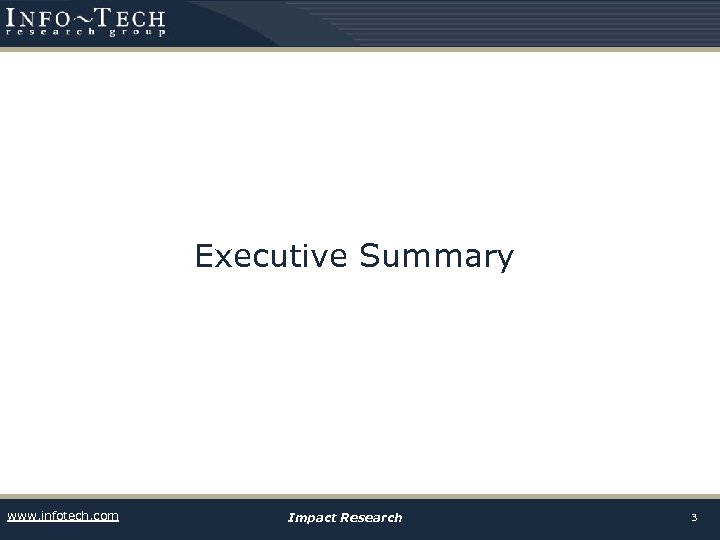 INFO~TECH
research group

Executive Summary

www.infotech.com

Impact Research

3